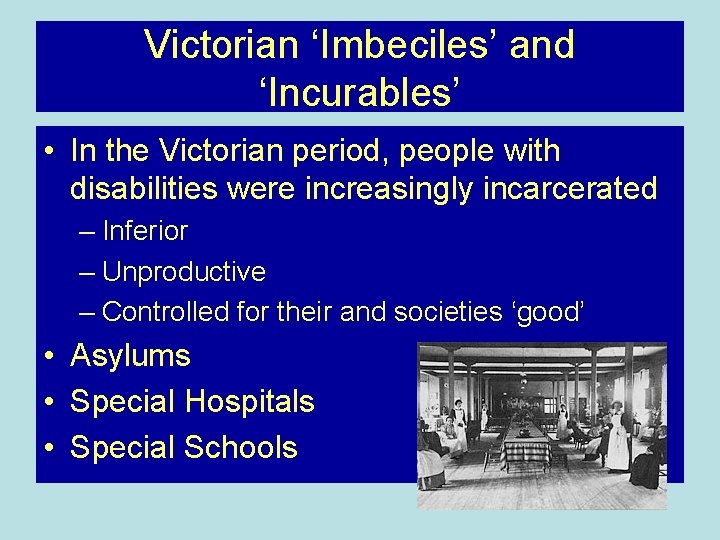 Victorian ‘Imbeciles’ and ‘Incurables’

• In the Victorian period, people with disabilities were increasingly incarcerated
– Inferior
– Unproductive
– Controlled for their and societies ‘good’
• Asylums
• Special Hospitals
• Special Schools